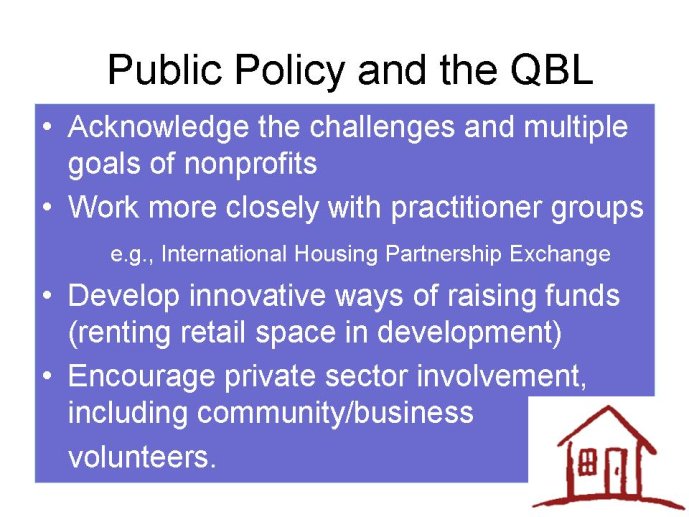 Public Policy and the QBL

• Acknowledge the challenges and multiple goals of nonprofits
• Work more closely with practitioner groups

e.g., International Housing Partnership Exchange

• Develop innovative ways of raising funds (renting retail space in development)
• Encourage private sector involvement, including community/business volunteers.